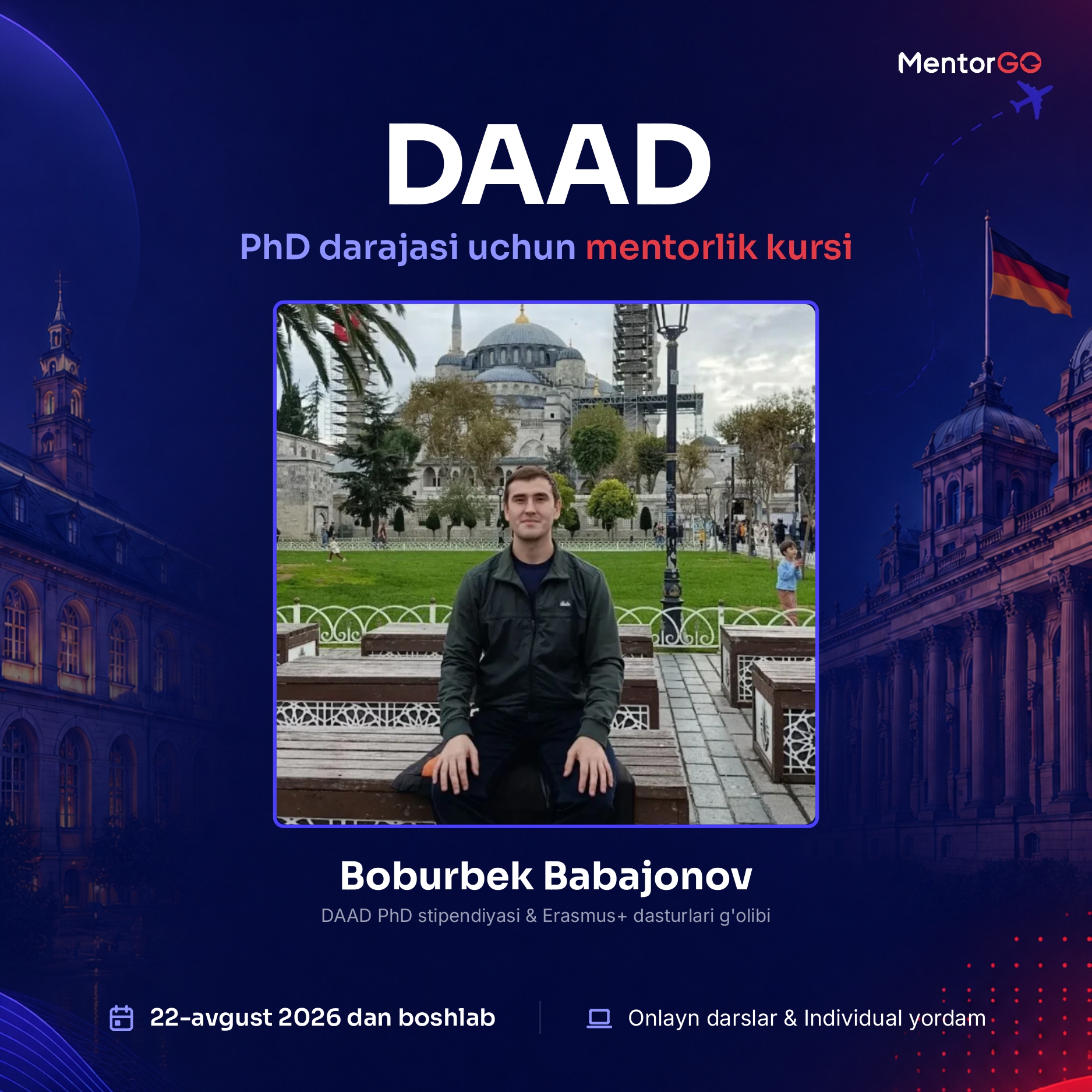 MentorGO

DAAD

PhD darajasi uchun mentorlik kursi

Boburbek Babajonov

DAAD PhD stipendiyasi & Erasmus+ dasturlari g'olibi

22-avgust 2026 dan boshlab

Onlayn darslar & Individual yordam